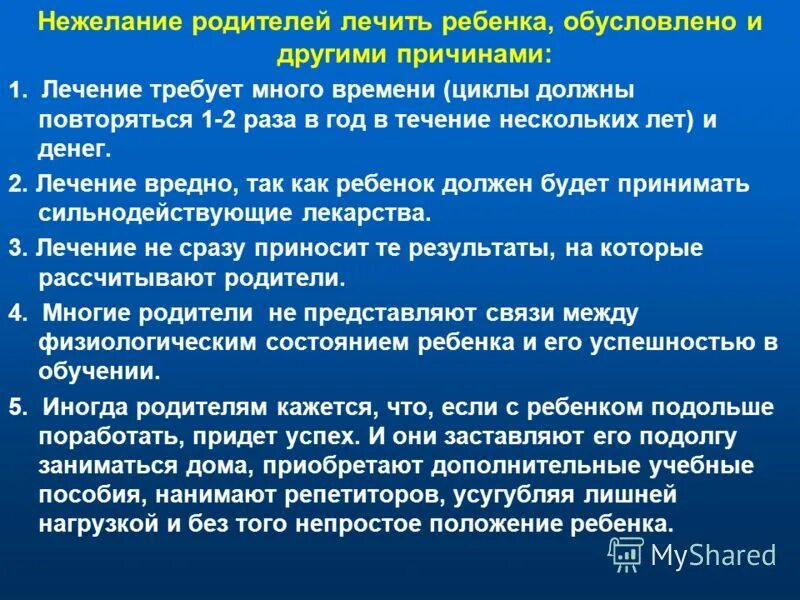 Нежелание родителей лечить ребенка, обусловлено и другими причинами:

1. Лечение требует много времени (циклы должны повторяться 1-2 раза в год в течение нескольких лет) и денег.

2. Лечение вредно, так как ребенок должен будет принимать сильнодействующие лекарства.

3. Лечение не сразу приносит те результаты, на которые рассчитывают родители.

4. Многие родители не представляют связи между физиологическим состоянием ребенка и его успешностью в обучении.

5. Иногда родителям кажется, что, если с ребенком подольше поработать, придет успех. И они заставляют его подолгу заниматься дома, приобретают дополнительные учебные пособия, нанимают репетиторов, усугубляя лишней нагрузкой и без того непростое положение ребенка.

MyShared